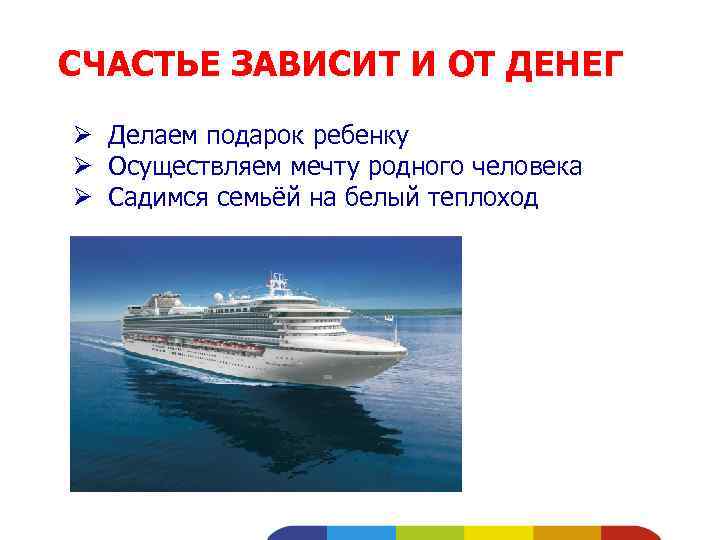 СЧАСТЬЕ ЗАВИСИТ И ОТ ДЕНЕГ

➢ Делаем подарок ребенку
➢ Осуществляем мечту родного человека
➢ Садимся семьёй на белый теплоход